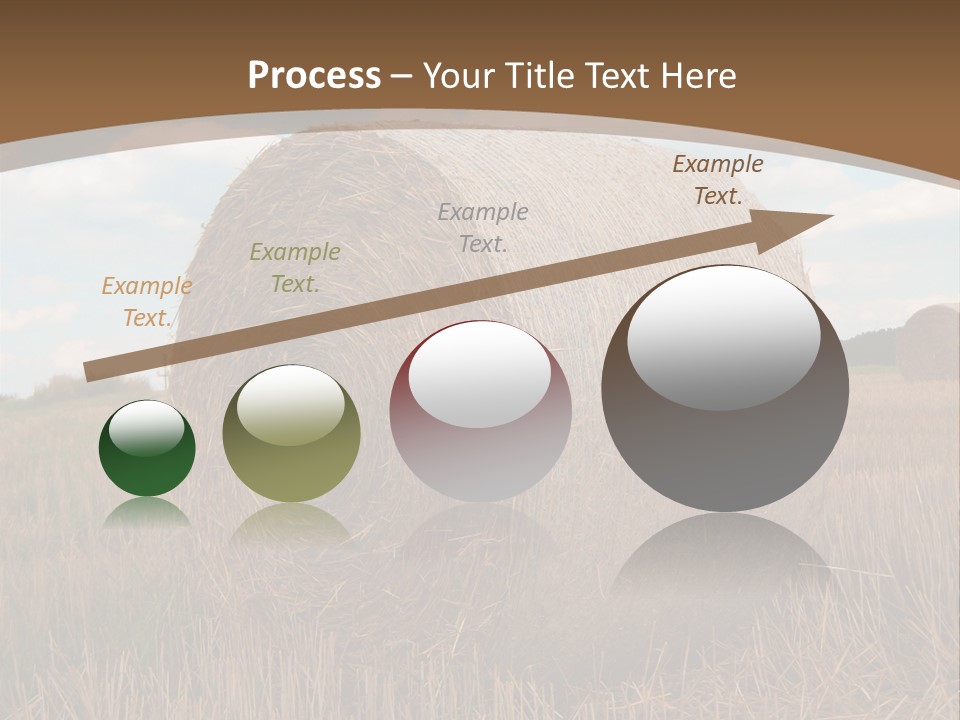 Process – Your Title Text Here

Example Text.

Example Text.

Example Text.

Example Text.